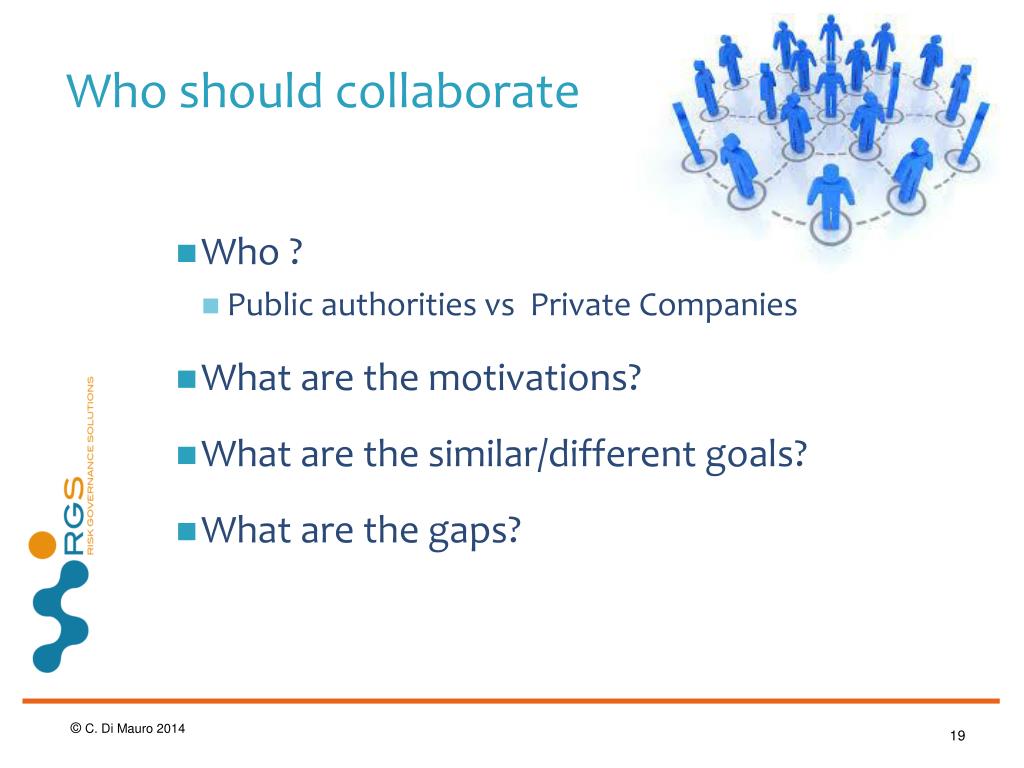 Who should collaborate

Who ?

Public authorities vs Private Companies

What are the motivations?

What are the similar/different goals?

What are the gaps?

RGS
RISK GOVERNANCE SOLUTIONS

© C. Di Mauro 2014

19